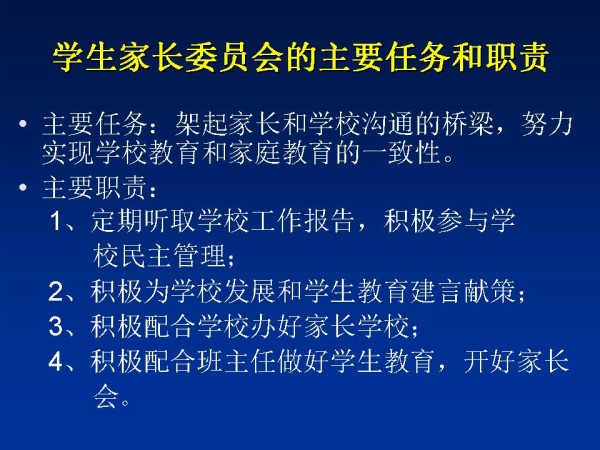 学生家长委员会的主要任务和职责

• 主要任务：架起家长和学校沟通的桥梁，努力实现学校教育和家庭教育的一致性。

• 主要职责：

1、定期听取学校工作报告，积极参与学校民主管理；

2、积极为学校发展和学生教育建言献策；

3、积极配合学校办好家长学校；

4、积极配合班主任做好学生教育，开好家长会。